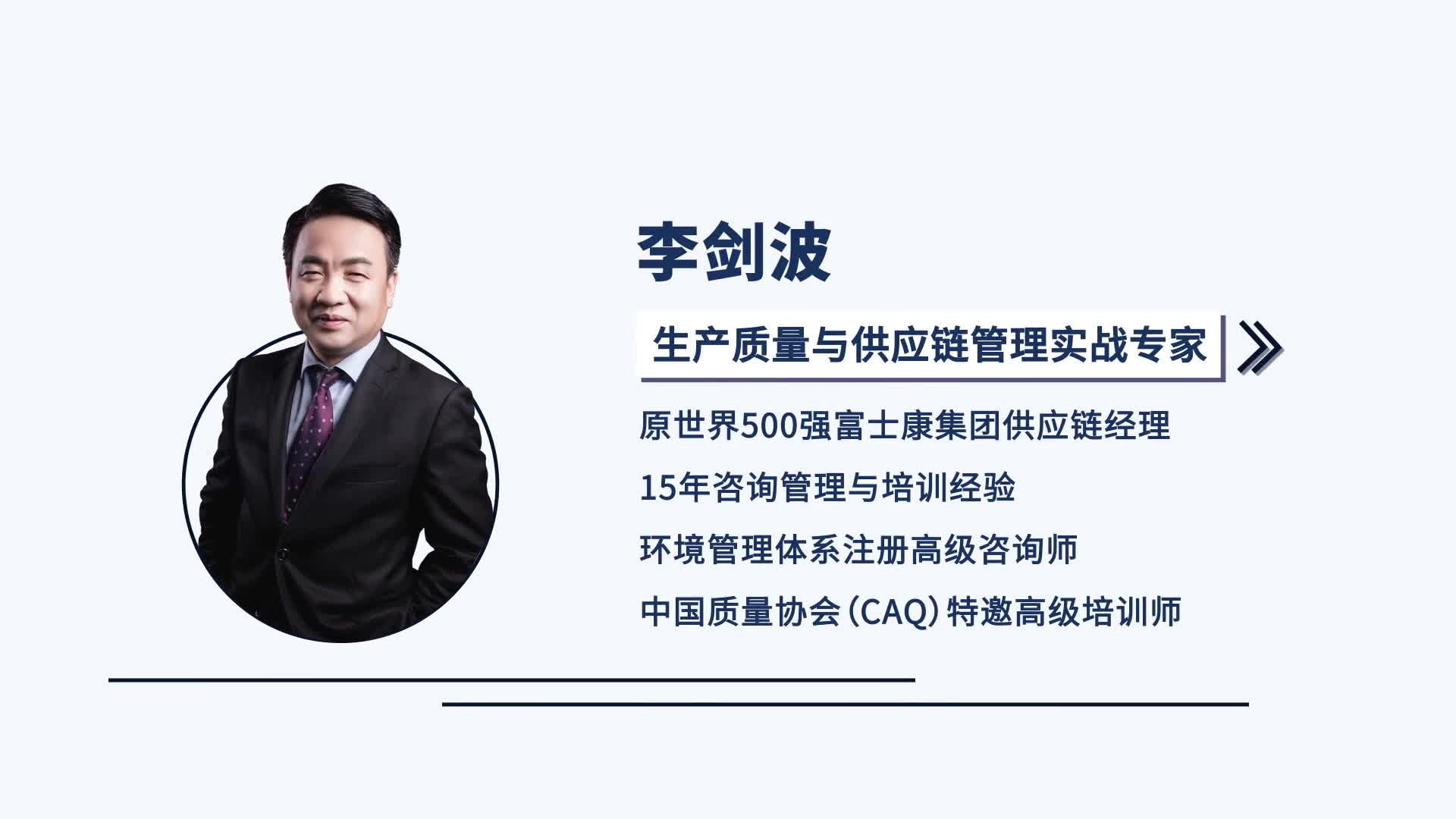 李剑波

生产质量与供应链管理实战专家

原世界500强富士康集团供应链经理

15年咨询管理与培训经验

环境管理体系注册高级咨询师

中国质量协会（CAQ）特邀高级培训师